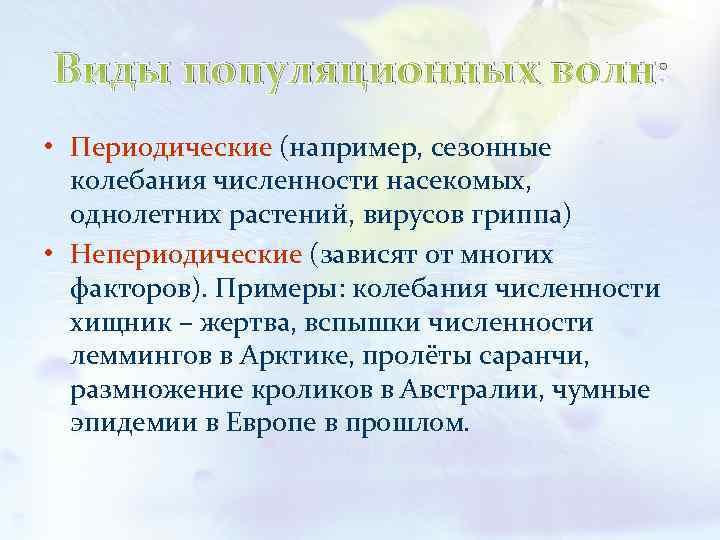 Виды популяционных волн:

• Периодические (например, сезонные колебания численности насекомых, однолетних растений, вирусов гриппа)

• Непериодические (зависят от многих факторов). Примеры: колебания численности хищник – жертва, вспышки численности леммингов в Арктике, пролёты саранчи, размножение кроликов в Австралии, чумные эпидемии в Европе в прошлом.